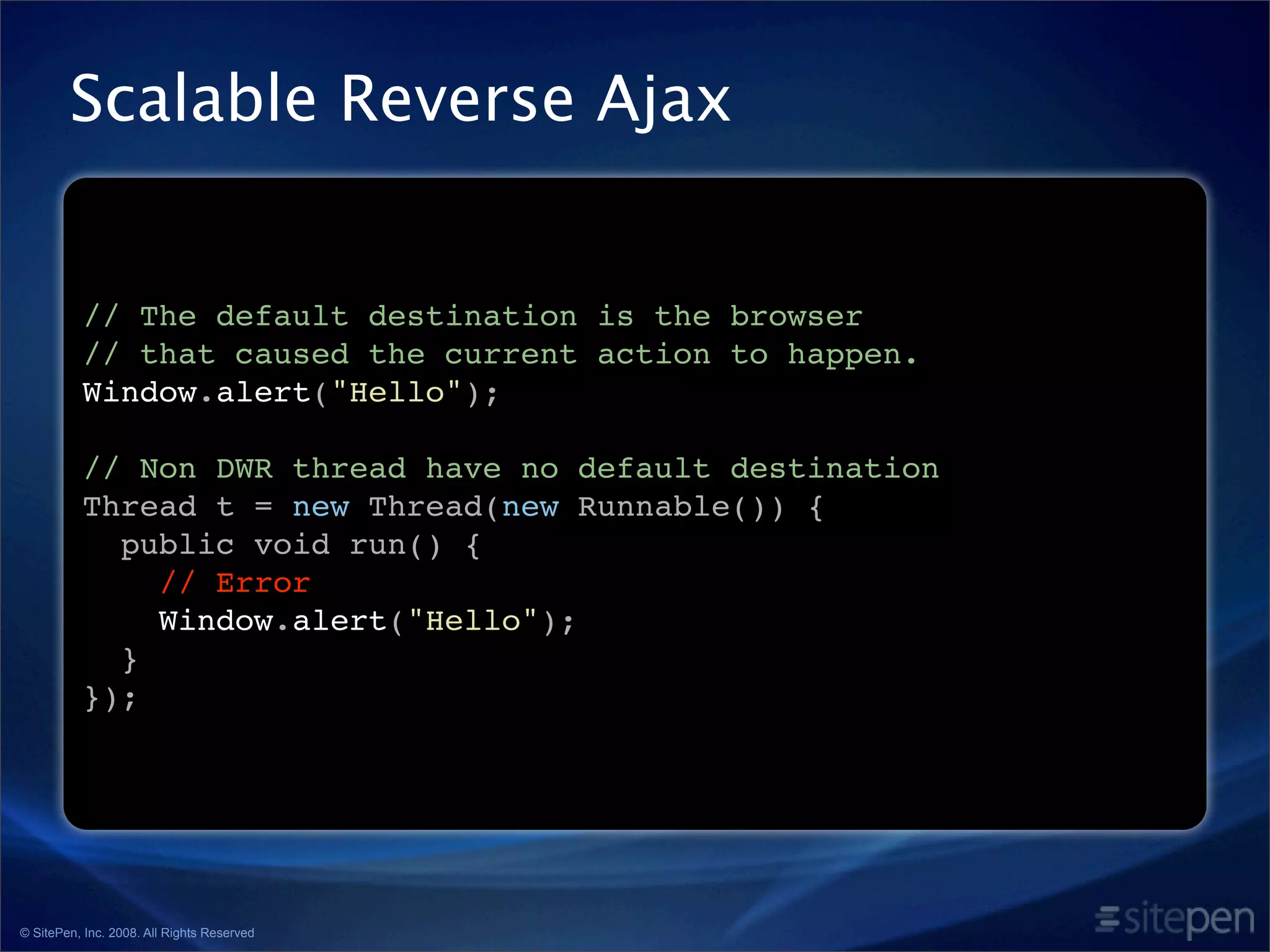 Scalable Reverse Ajax

// The default destination is the browser
// that caused the current action to happen.
Window.alert("Hello");

// Non DWR thread have no default destination
Thread t = new Thread(new Runnable()) {
  public void run() {
    // Error
    Window.alert("Hello");
  }
});

© SitePen, Inc. 2008. All Rights Reserved

sitepen